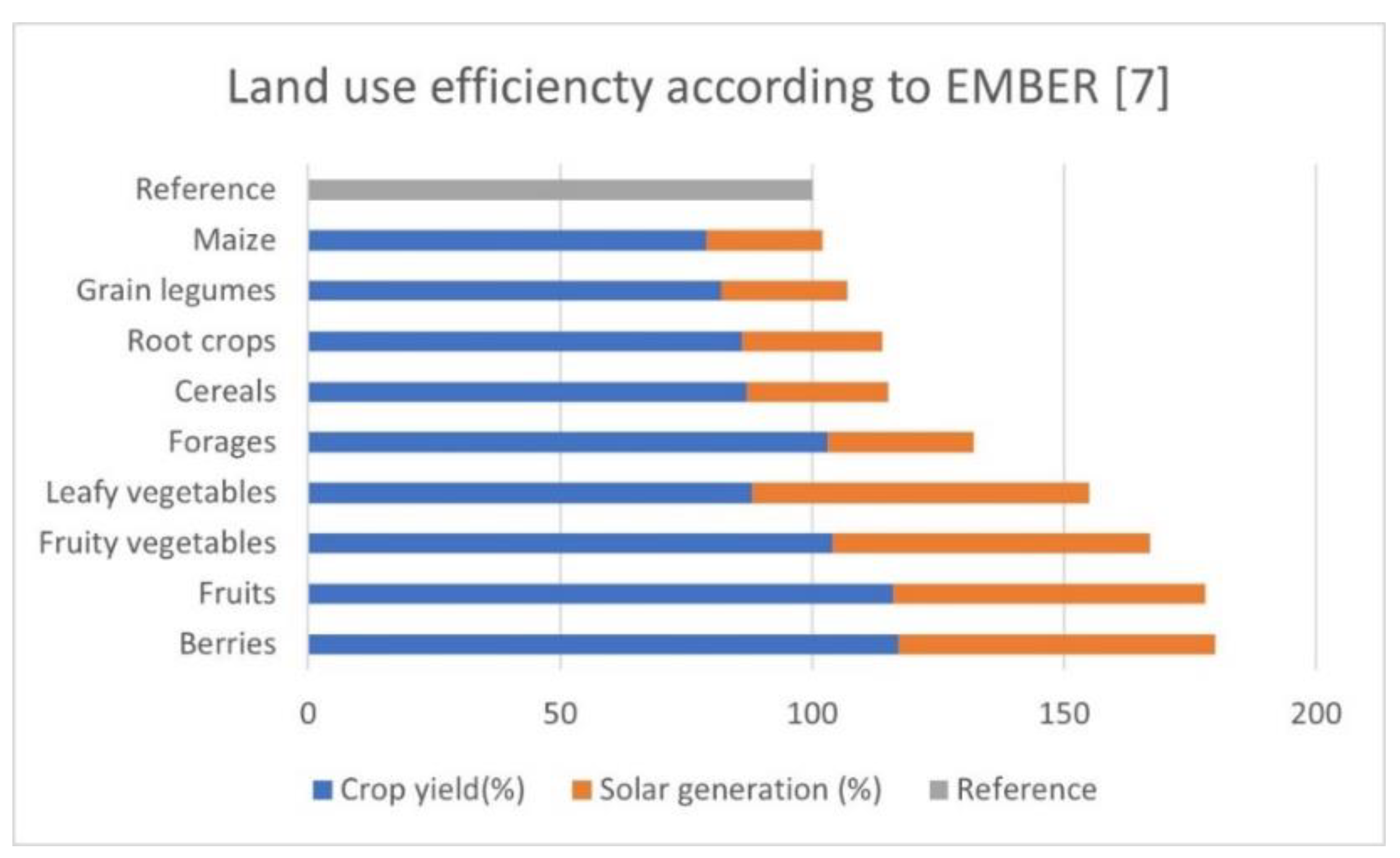 Land use efficiencty according to EMBER [7]

Reference
Maize
Grain legumes
Root crops
Cereals
Forages
Leafy vegetables
Fruity vegetables
Fruits
Berries

0
50
100
150
200

Crop yield(%)
Solar generation (%)
Reference